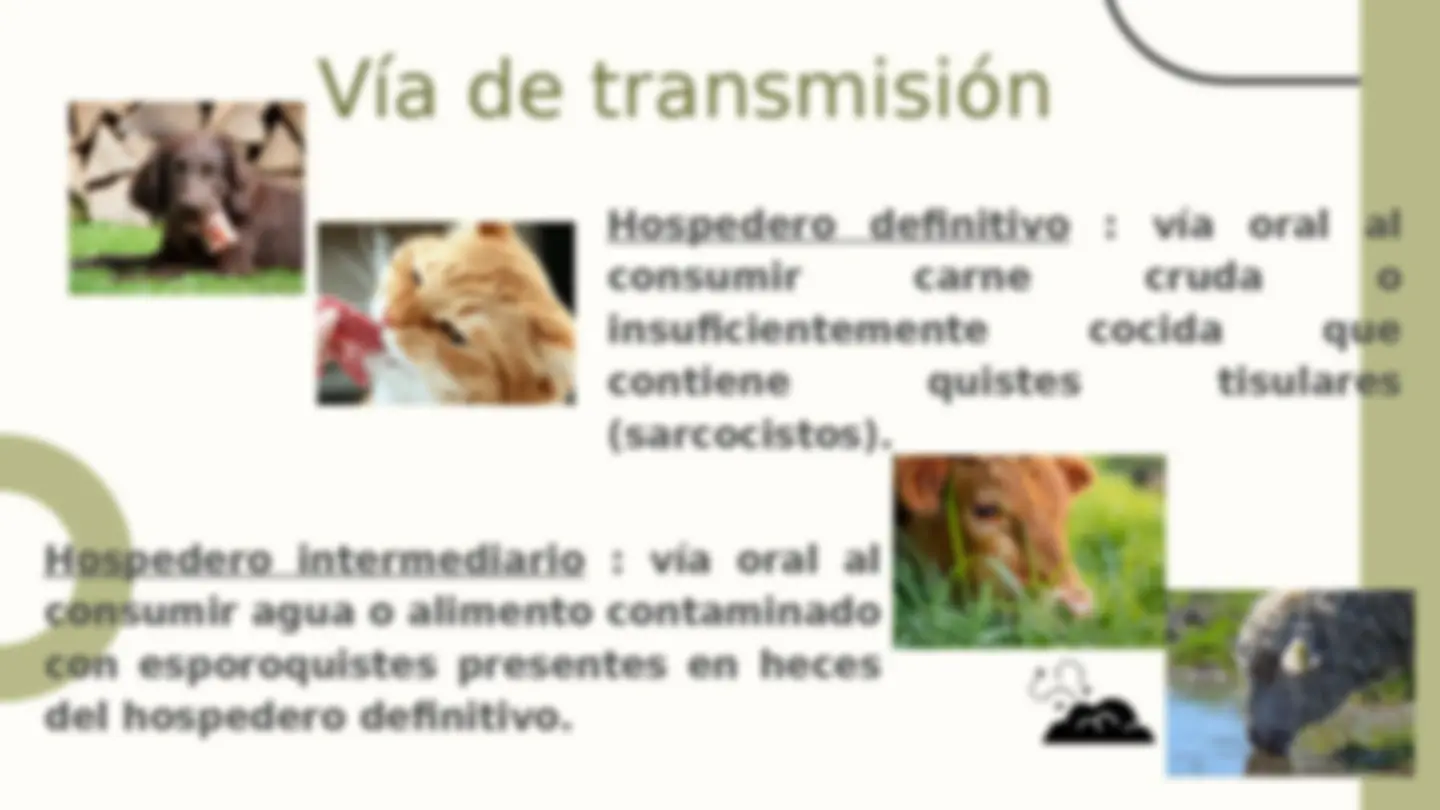 Vía de transmisión

Hospedero definitivo : vía oral al consumir carne cruda o insuficientemente cocida que contiene quistes tisulares (sarcocistos).

Hospedero intermediario : vía oral al consumir agua o alimento contaminado con esporoquistes presentes en heces del hospedero definitivo.